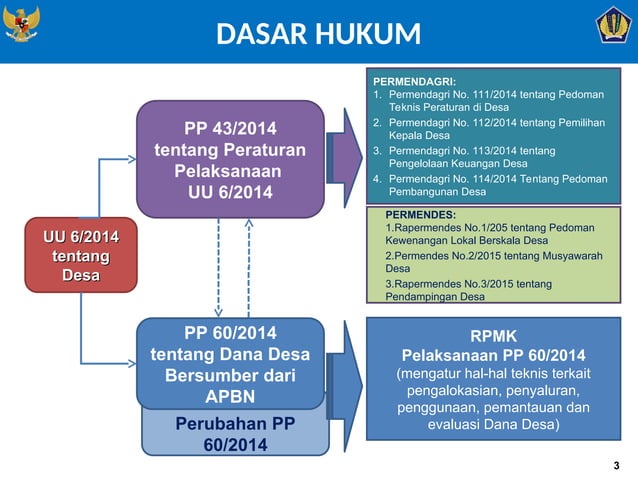 DASAR HUKUM

UU 6/2014 tentang Desa

PP 43/2014 tentang Peraturan Pelaksanaan UU 6/2014

PERMENDAGRI:
1. Permendagri No. 111/2014 tentang Pedoman Teknis Peraturan di Desa
2. Permendagri No. 112/2014 tentang Pemilihan Kepala Desa
3. Permendagri No. 113/2014 tentang Pengelolaan Keuangan Desa
4. Permendagri No. 114/2014 Tentang Pedoman Pembangunan Desa

PERMENDES:
1.Rapermendes No.1/205 tentang Pedoman Kewenangan Lokal Berskala Desa
2.Permendes No.2/2015 tentang Musyawarah Desa
3.Rapermendes No.3/2015 tentang Pendampingan Desa

PP 60/2014 tentang Dana Desa Bersumber dari APBN

Perubahan PP 60/2014

RPMK
Pelaksanaan PP 60/2014
(mengatur hal-hal teknis terkait pengalokasian, penyaluran, penggunaan, pemantauan dan evaluasi Dana Desa)

3